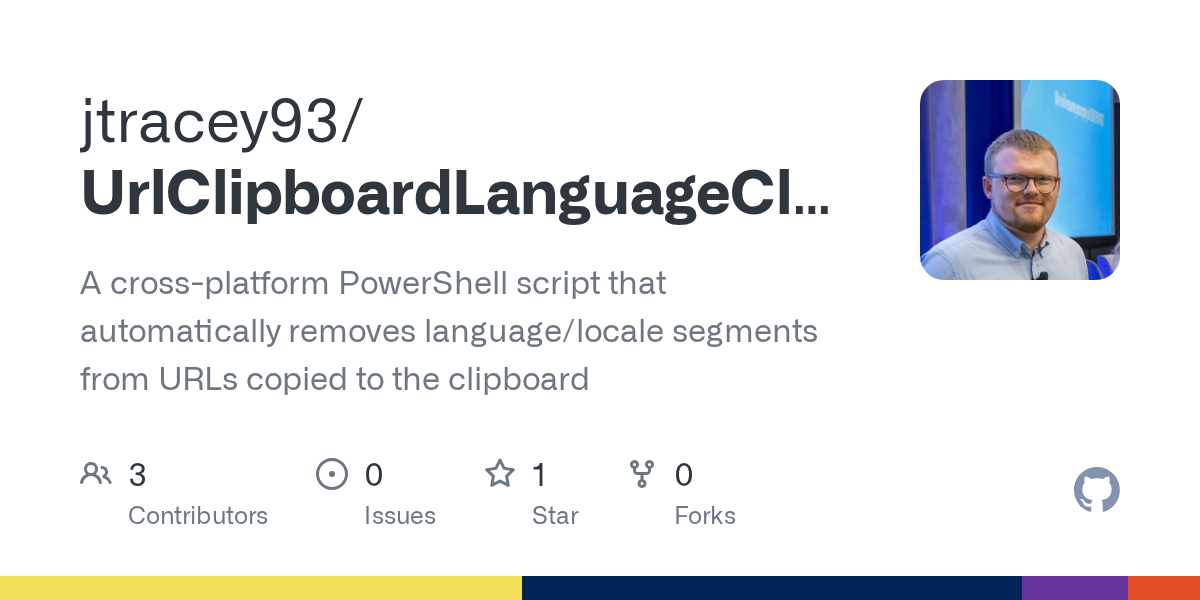 jtracey93/
UrlClipboardLanguageCl...

A cross-platform PowerShell script that automatically removes language/locale segments from URLs copied to the clipboard

3 Contributors

0 Issues

1 Star

0 Forks